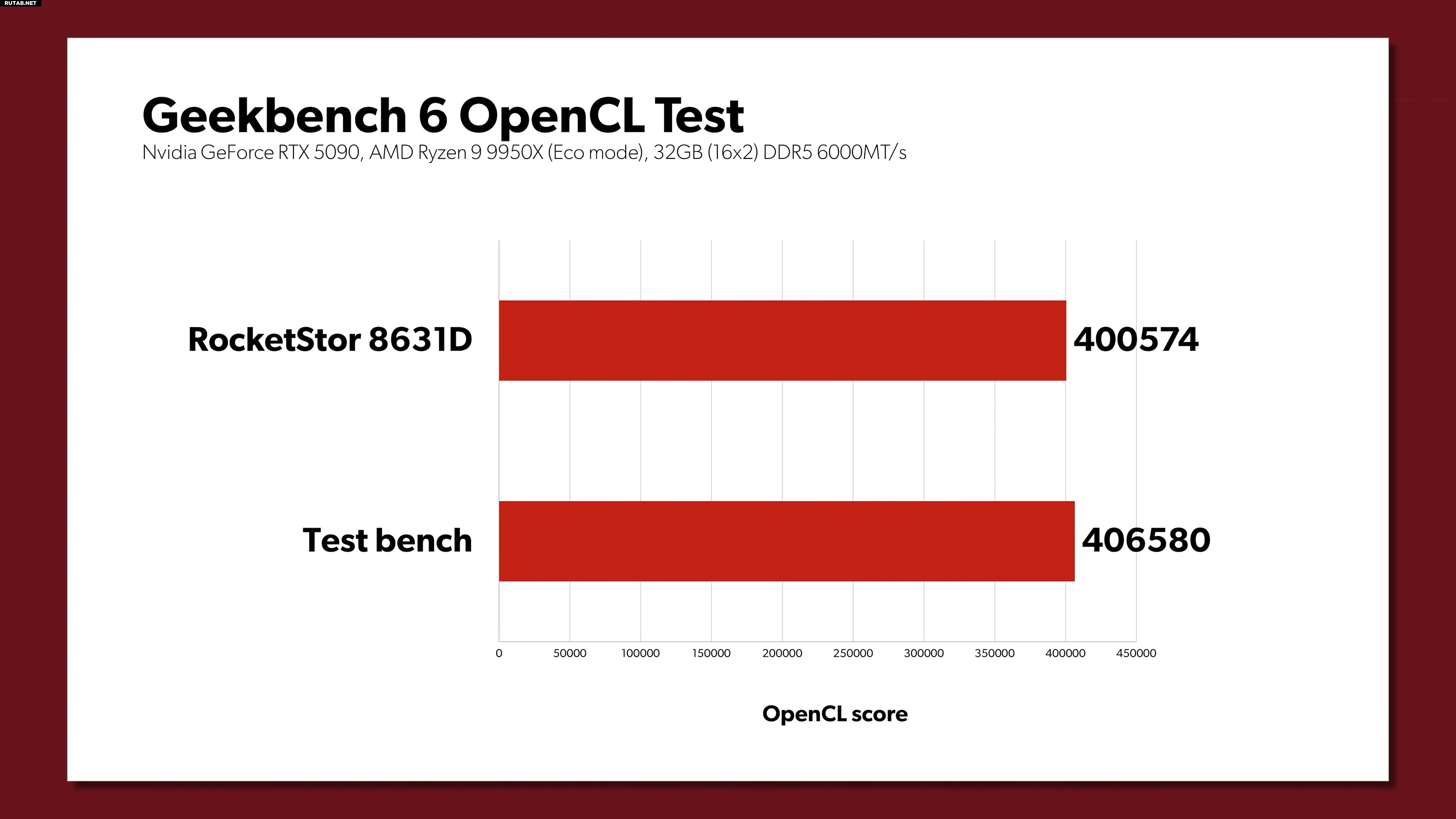 RUTAB.NET

Geekbench 6 OpenCL Test
Nvidia GeForce RTX 5090, AMD Ryzen 9 9950X (Eco mode), 32GB (16x2) DDR5 6000MT/s

RocketStor 8631D
400574

Test bench
406580

0 50000 100000 150000 200000 250000 300000 350000 400000 450000

OpenCL score